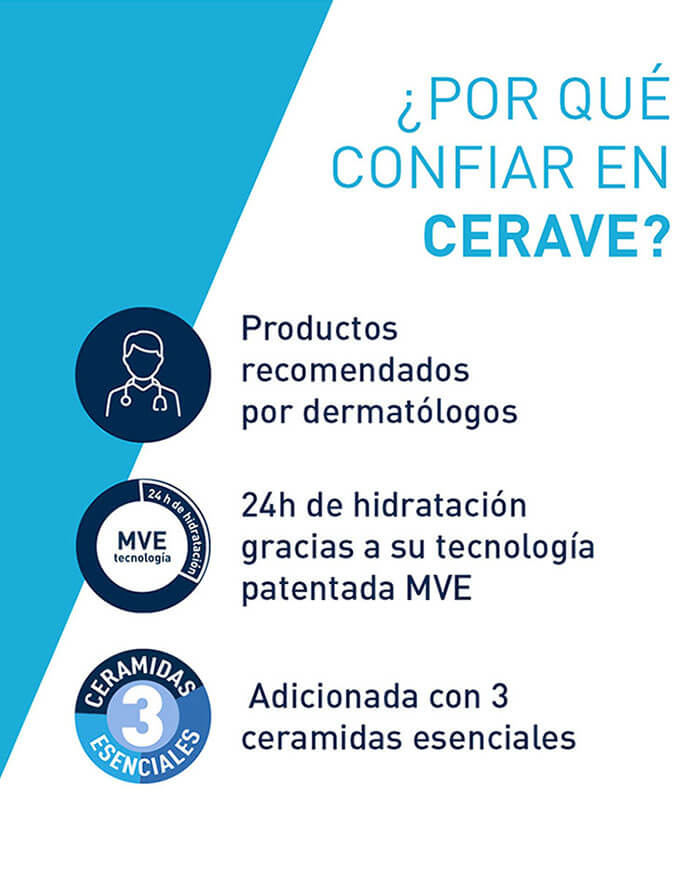 ¿POR QUÉ CONFIAR EN CERAVE?

Productos recomendados por dermatólogos

24 h de hidratación
MVE tecnología

24h de hidratación gracias a su tecnología patentada MVE

CERAMIDAS 3 ESENCIALES

Adicionada con 3 ceramidas esenciales